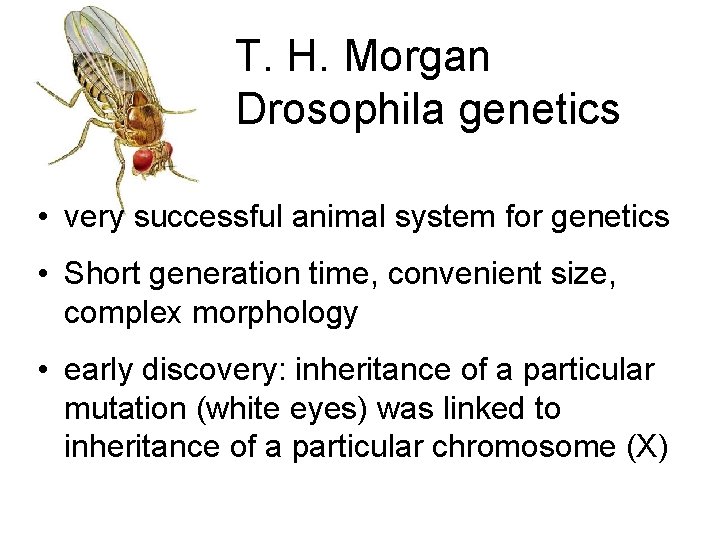 T. H. Morgan
Drosophila genetics

• very successful animal system for genetics

• Short generation time, convenient size, complex morphology

• early discovery: inheritance of a particular mutation (white eyes) was linked to inheritance of a particular chromosome (X)